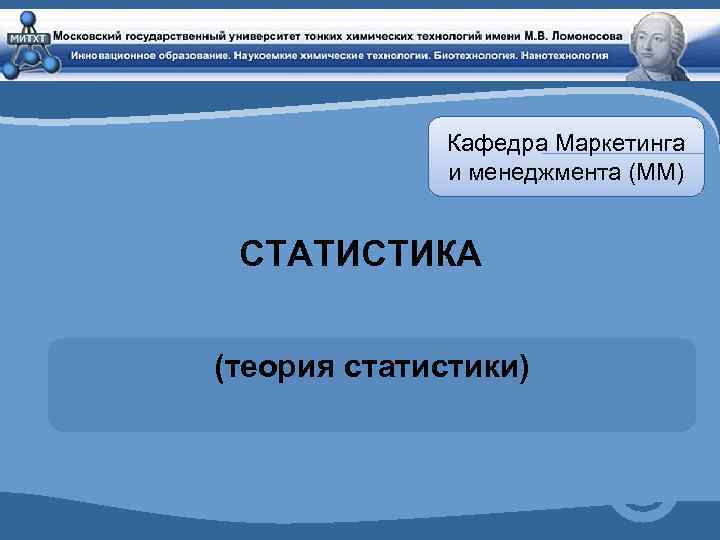 МИТХТ

Московский государственный университет тонких химических технологий имени М.В. Ломоносова

Инновационное образование. Наукоемкие химические технологии. Биотехнология. Нанотехнология

Кафедра Маркетинга и менеджмента (ММ)

СТАТИСТИКА

(теория статистики)